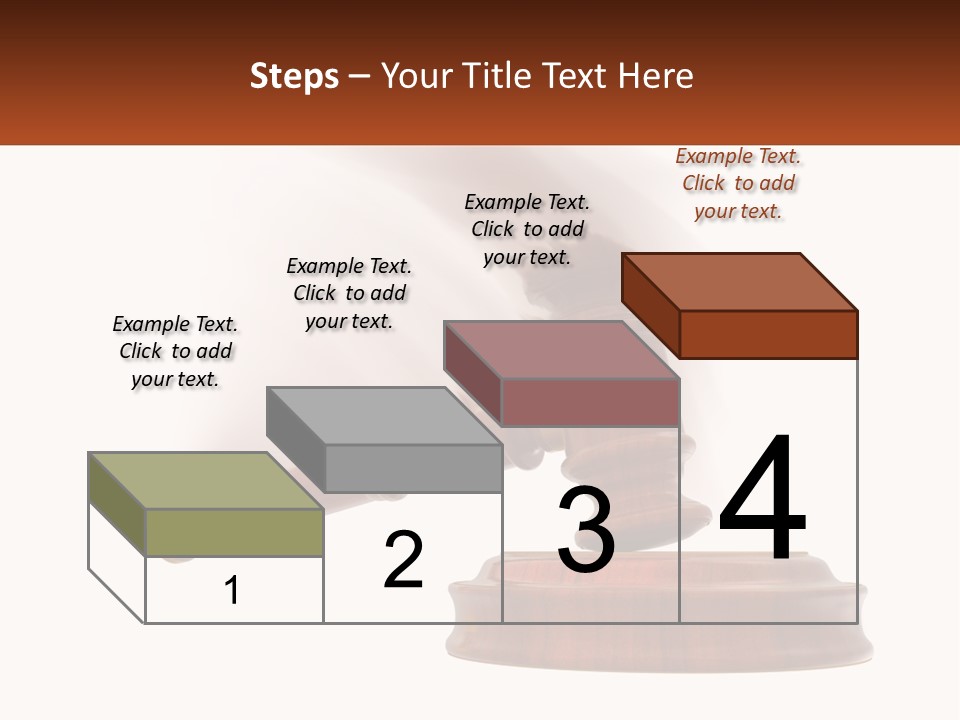 Steps – Your Title Text Here

Example Text. Click to add your text.

Example Text. Click to add your text.

Example Text. Click to add your text.

Example Text. Click to add your text.

1

2

3

4